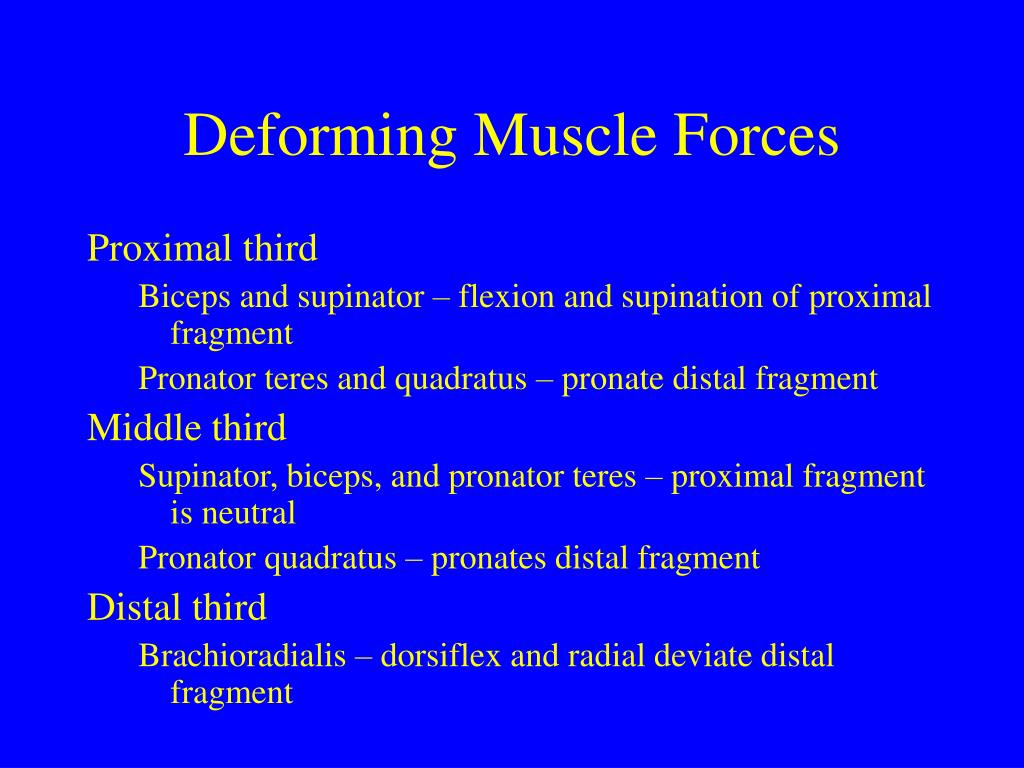 Deforming Muscle Forces

Proximal third

Biceps and supinator – flexion and supination of proximal fragment

Pronator teres and quadratus – pronate distal fragment

Middle third

Supinator, biceps, and pronator teres – proximal fragment is neutral

Pronator quadratus – pronates distal fragment

Distal third

Brachioradialis – dorsiflex and radial deviate distal fragment